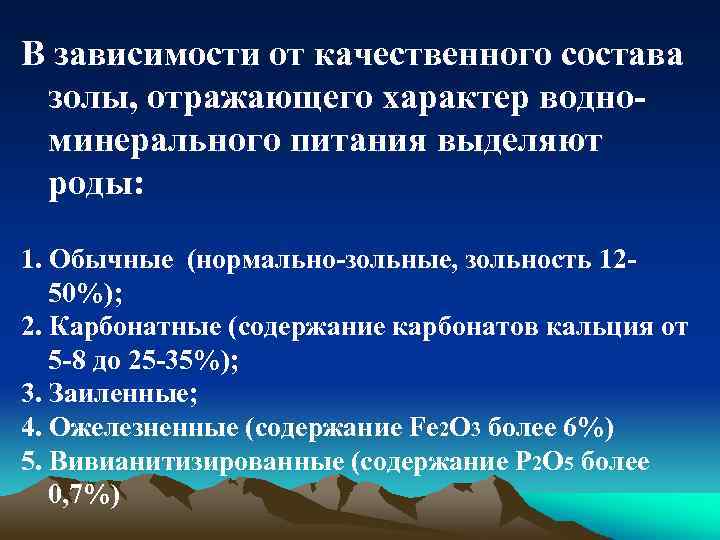 В зависимости от качественного состава золы, отражающего характер водно-минерального питания выделяют роды:

1. Обычные (нормально-зольные, зольность 12-50%);
2. Карбонатные (содержание карбонатов кальция от 5-8 до 25-35%);
3. Заиленные;
4. Ожелезненные (содержание $Fe_2O_3$ более 6%)
5. Вивианитизированные (содержание $P_2O_5$ более 0,7%)